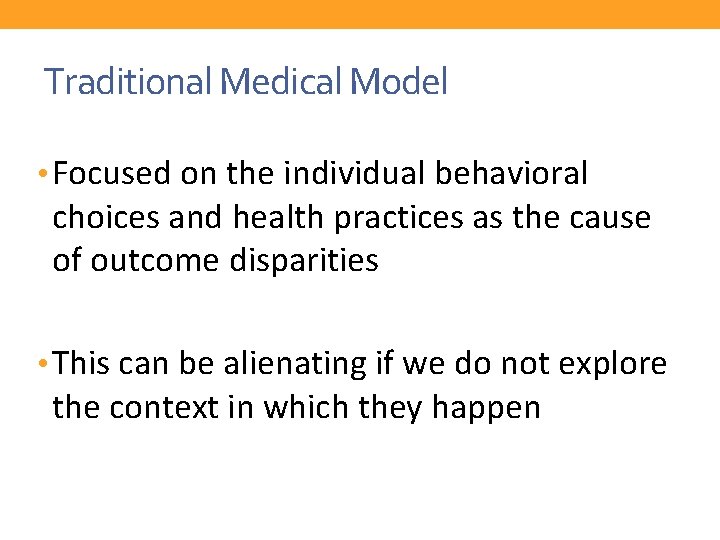 Traditional Medical Model

• Focused on the individual behavioral choices and health practices as the cause of outcome disparities

• This can be alienating if we do not explore the context in which they happen